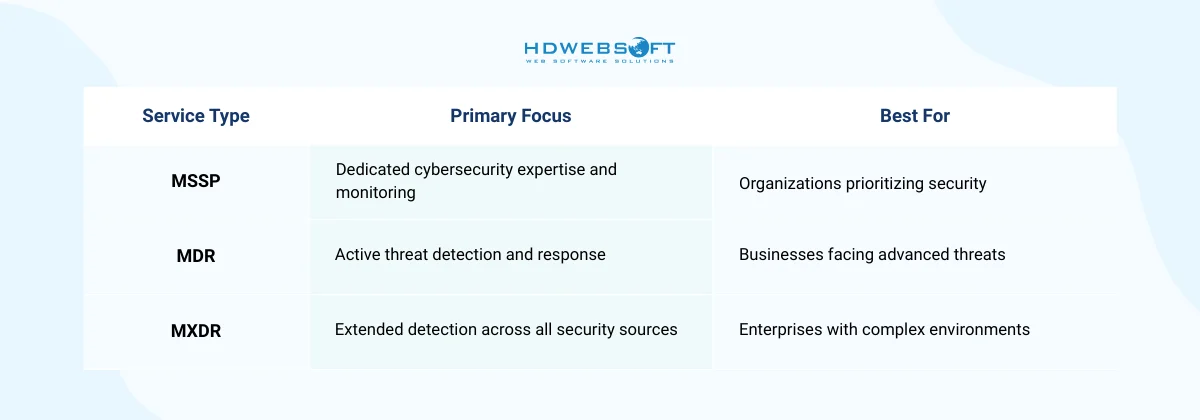 HDWEBSOFT
WEB SOFTWARE SOLUTIONS

| Service Type | Primary Focus | Best For |
|---|---|---|
| MSSP | Dedicated cybersecurity expertise and monitoring | Organizations prioritizing security |
| MDR | Active threat detection and response | Businesses facing advanced threats |
| MXDR | Extended detection across all security sources | Enterprises with complex environments |